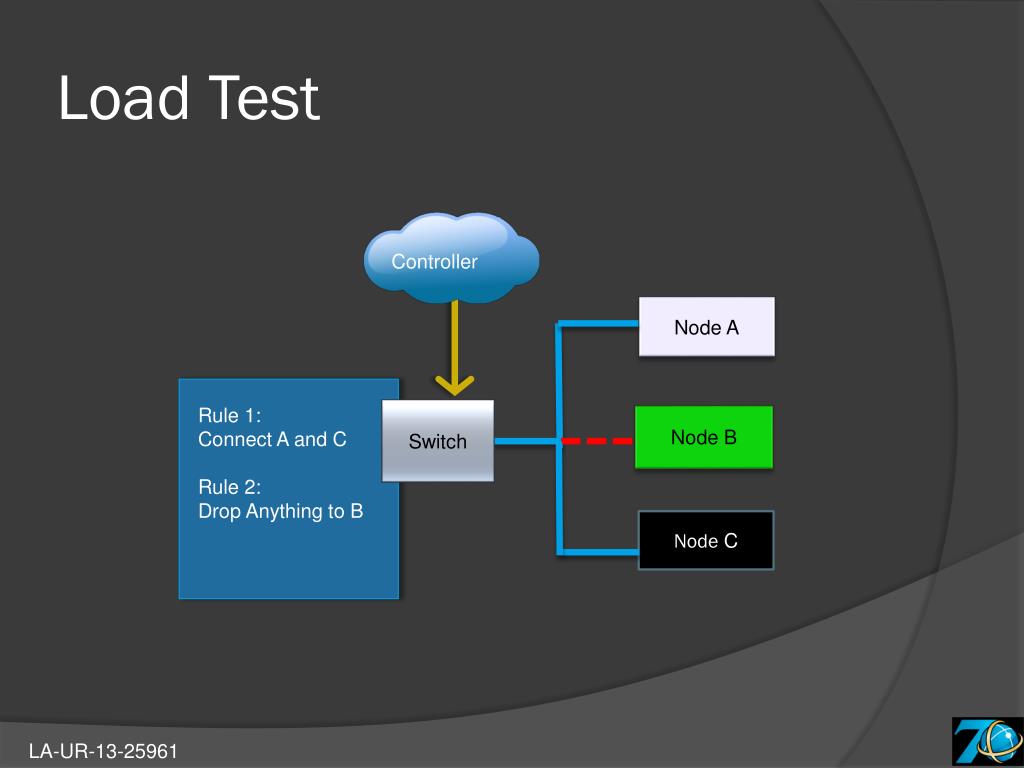 Load Test

Controller

Rule 1:
Connect A and C

Rule 2:
Drop Anything to B

Switch

Node A

Node B

Node C

LA-UR-13-25961